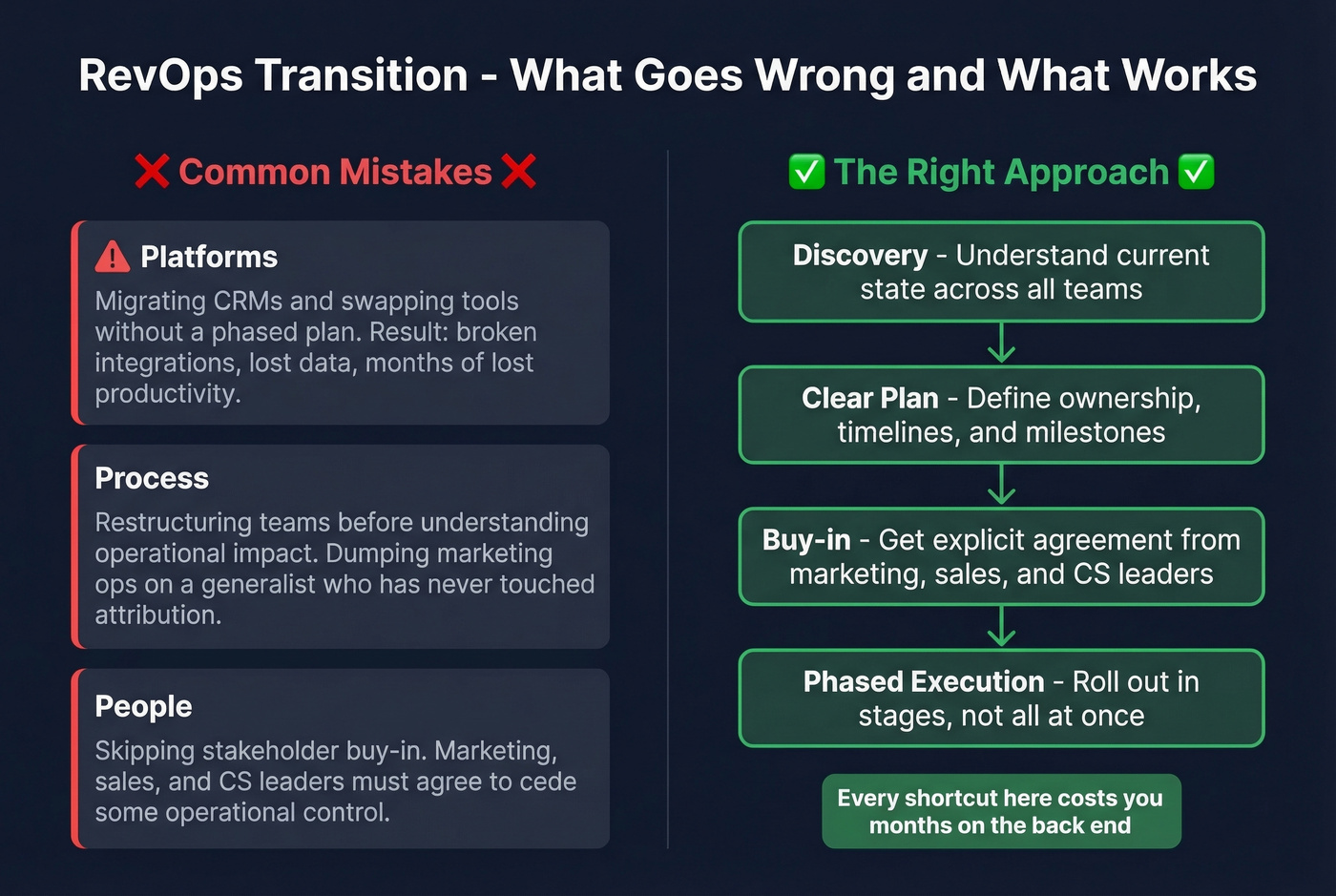 RevOps Transition - What Goes Wrong and What Works

❌ Common Mistakes ❌

⚠ Platforms
Migrating CRMs and swapping tools without a phased plan. Result: broken integrations, lost data, months of lost productivity.

Process
Restructuring teams before understanding operational impact. Dumping marketing ops on a generalist who has never touched attribution.

People
Skipping stakeholder buy-in. Marketing, sales, and CS leaders must agree to cede some operational control.

✅ The Right Approach ✅

Discovery - Understand current state across all teams

Clear Plan - Define ownership, timelines, and milestones

Buy-in - Get explicit agreement from marketing, sales, and CS leaders

Phased Execution - Roll out in stages, not all at once

Every shortcut here costs you months on the back end